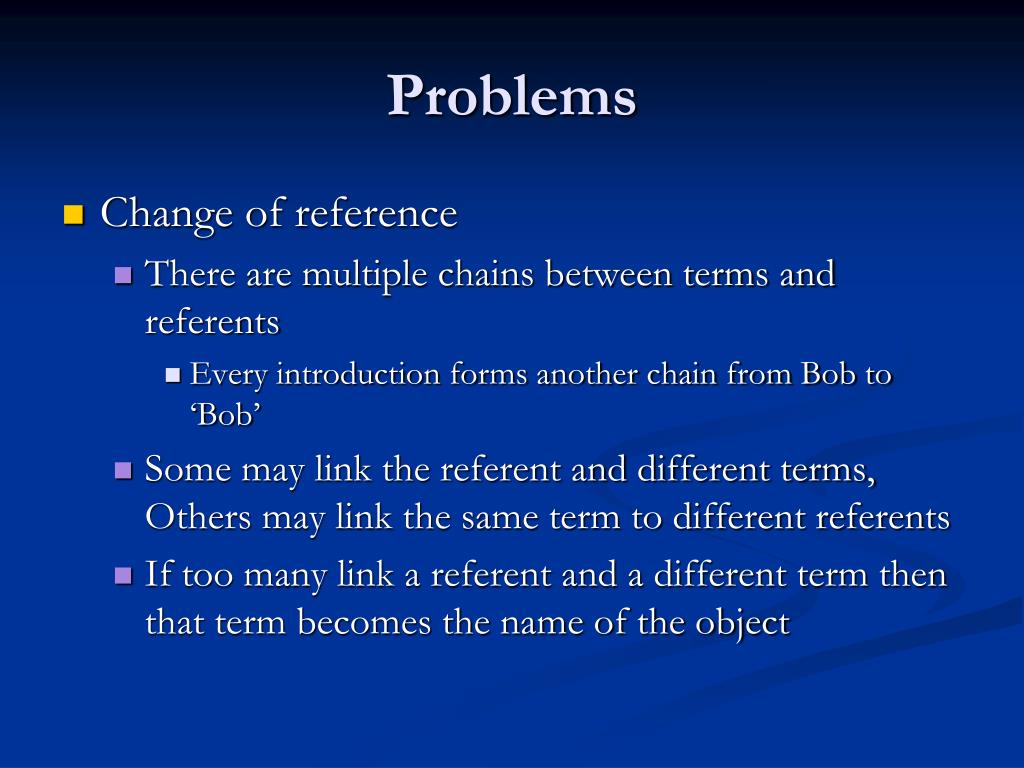 Problems

Change of reference

There are multiple chains between terms and referents

Every introduction forms another chain from Bob to ‘Bob’

Some may link the referent and different terms, Others may link the same term to different referents

If too many link a referent and a different term then that term becomes the name of the object